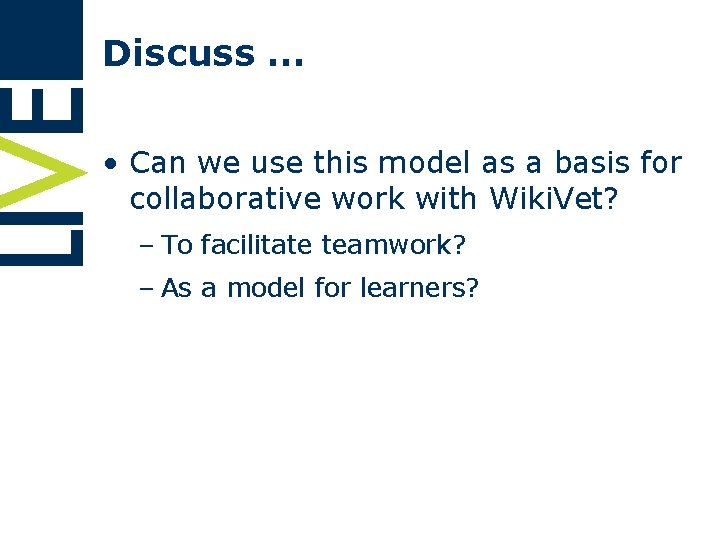 LIVE

Discuss …

• Can we use this model as a basis for collaborative work with WikiVet?

– To facilitate teamwork?

– As a model for learners?